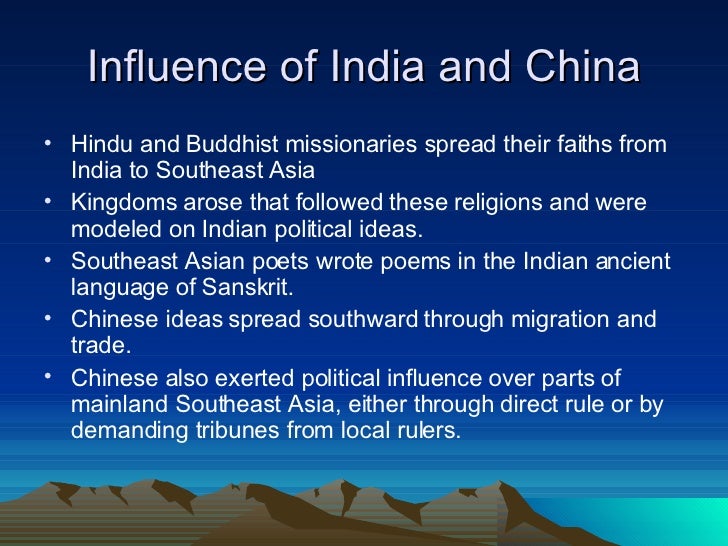 Influence of India and China

• Hindu and Buddhist missionaries spread their faiths from India to Southeast Asia
• Kingdoms arose that followed these religions and were modeled on Indian political ideas.
• Southeast Asian poets wrote poems in the Indian ancient language of Sanskrit.
• Chinese ideas spread southward through migration and trade.
• Chinese also exerted political influence over parts of mainland Southeast Asia, either through direct rule or by demanding tribunes from local rulers.